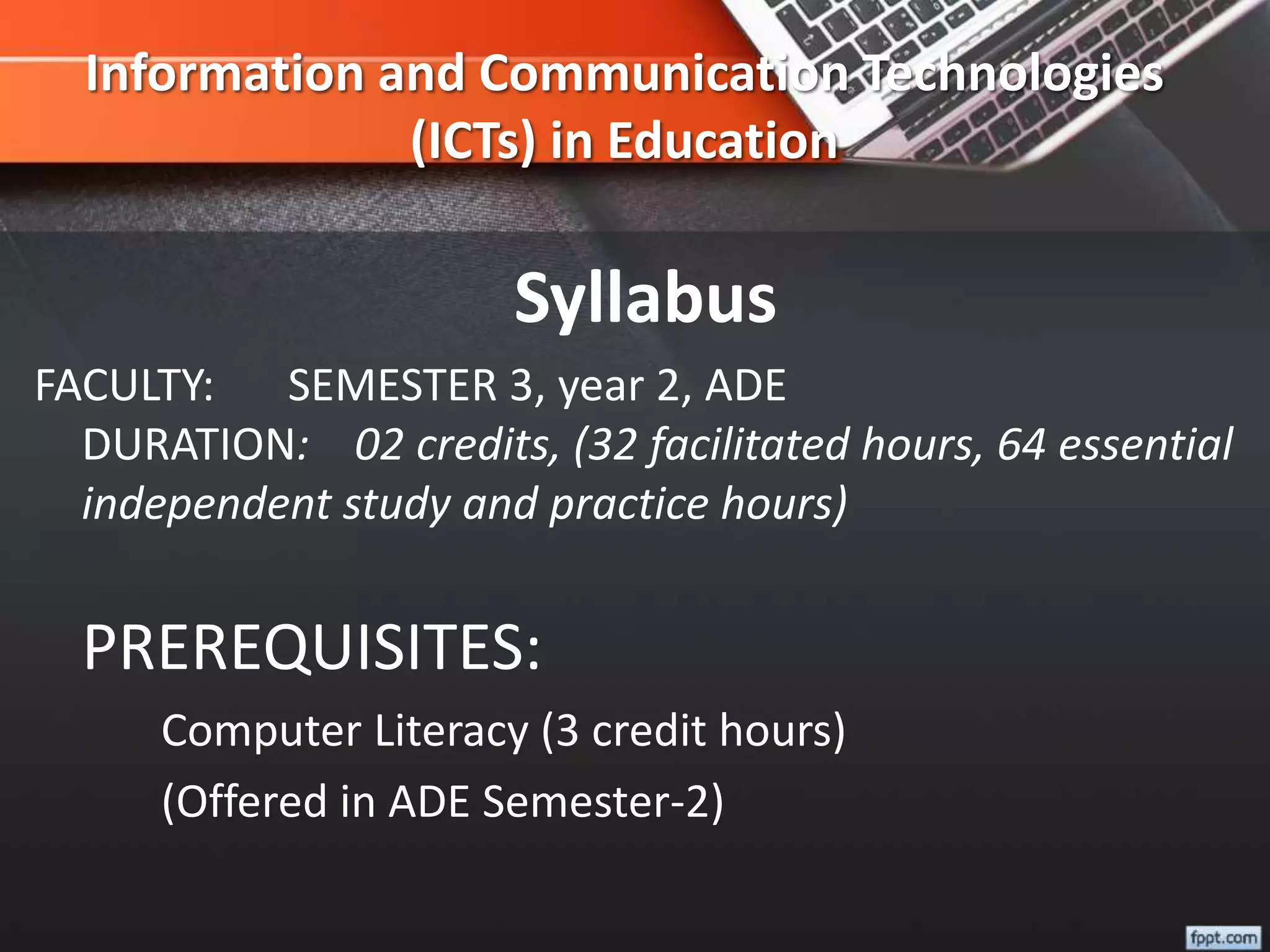 Information and Communication Technologies (ICTs) in Education

Syllabus

FACULTY: SEMESTER 3, year 2, ADE
DURATION: 02 credits, (32 facilitated hours, 64 essential independent study and practice hours)

PREREQUISITES:

Computer Literacy (3 credit hours)

(Offered in ADE Semester-2)

fppt.com